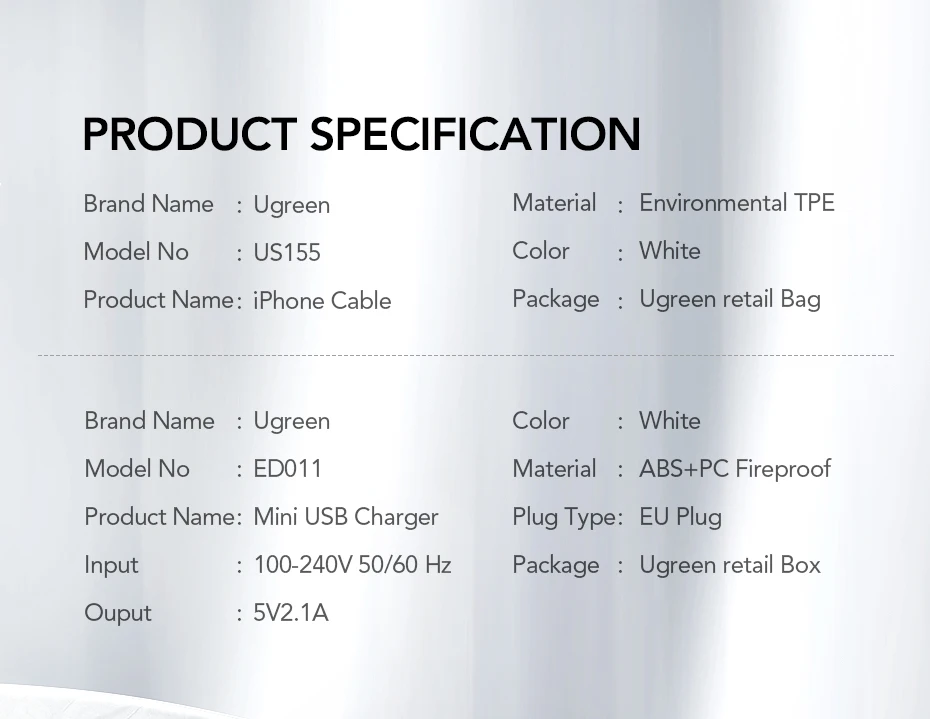 PRODUCT SPECIFICATION

Brand Name : Ugreen
Model No : US155
Product Name: iPhone Cable

Material : Environmental TPE
Color : White
Package : Ugreen retail Bag

Brand Name : Ugreen
Model No : ED011
Product Name: Mini USB Charger
Input : 100-240V 50/60 Hz
Ouput : 5V2.1A

Color : White
Material : ABS+PC Fireproof
Plug Type: EU Plug
Package : Ugreen retail Box